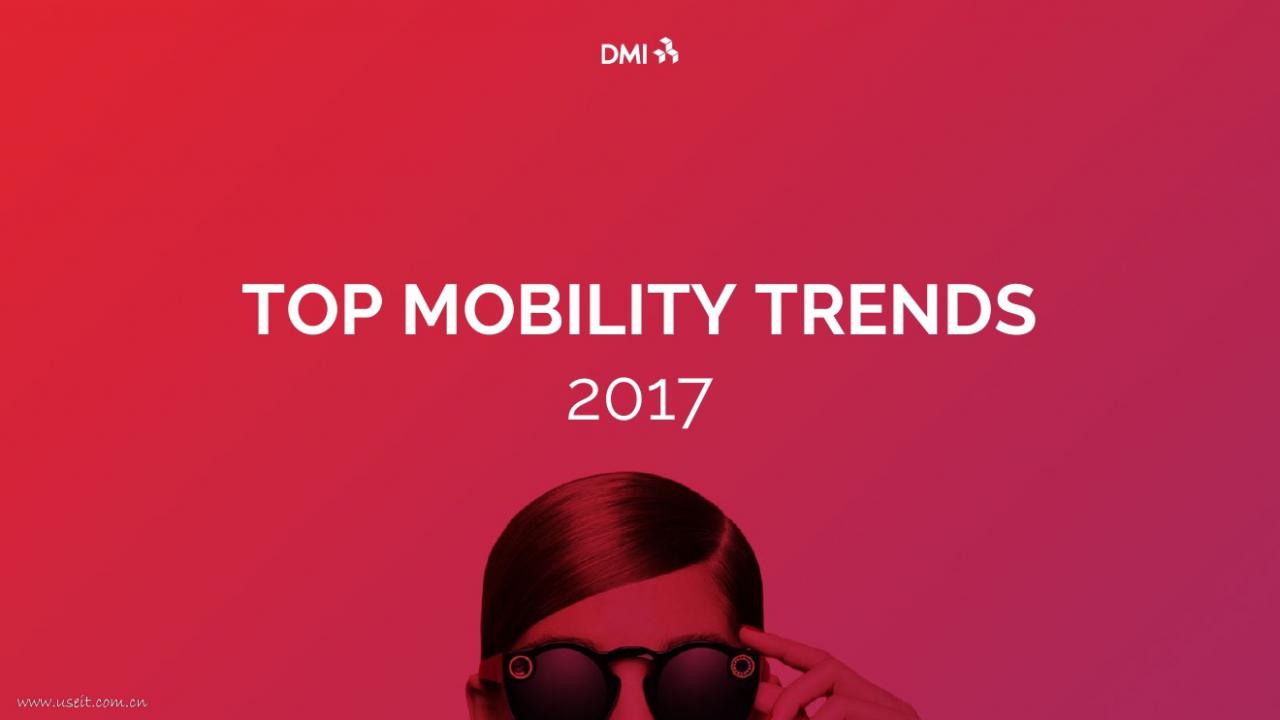 DMI

TOP MOBILITY TRENDS
2017

www.useit.com.cn